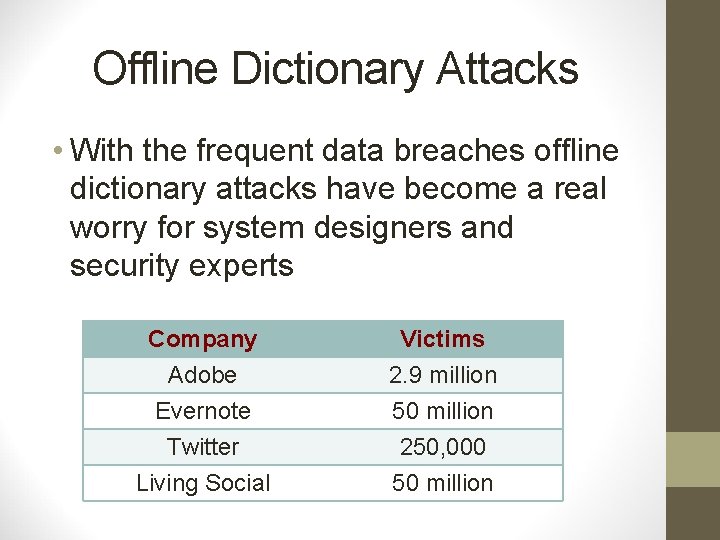 Offline Dictionary Attacks

• With the frequent data breaches offline dictionary attacks have become a real worry for system designers and security experts

| Company | Victims |
|---|---|
| Adobe | 2.9 million |
| Evernote | 50 million |
| Twitter | 250,000 |
| Living Social | 50 million |